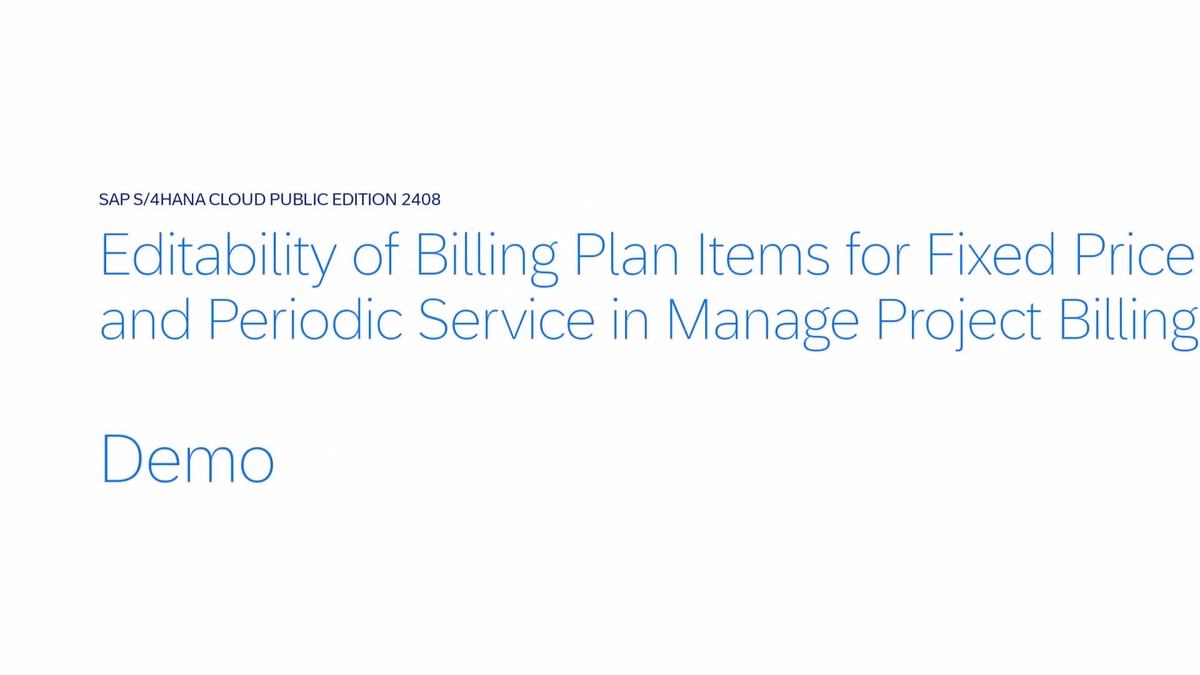 SAP S/4HANA CLOUD PUBLIC EDITION 2408

Editability of Billing Plan Items for Fixed Price and Periodic Service in Manage Project Billing

Demo